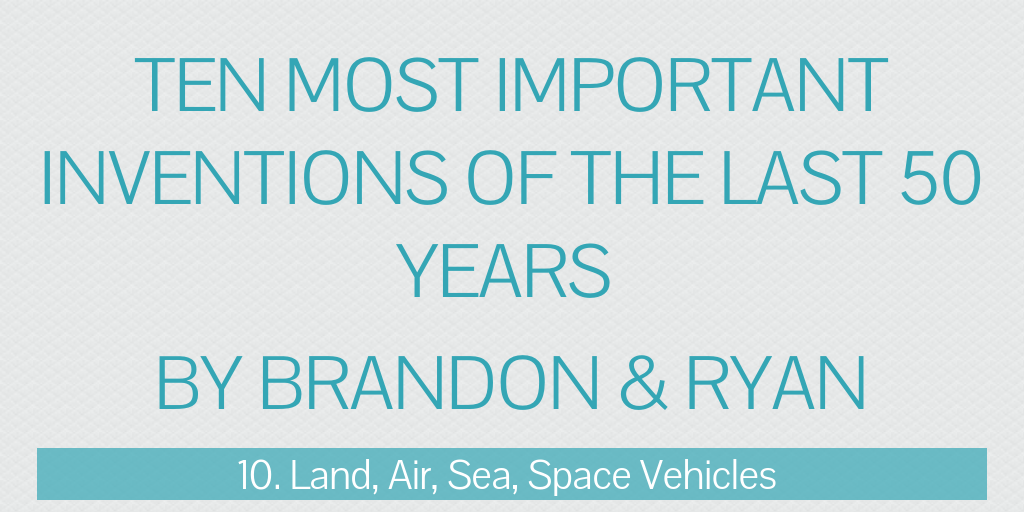 TEN MOST IMPORTANT INVENTIONS OF THE LAST 50 YEARS

BY BRANDON & RYAN

10. Land, Air, Sea, Space Vehicles